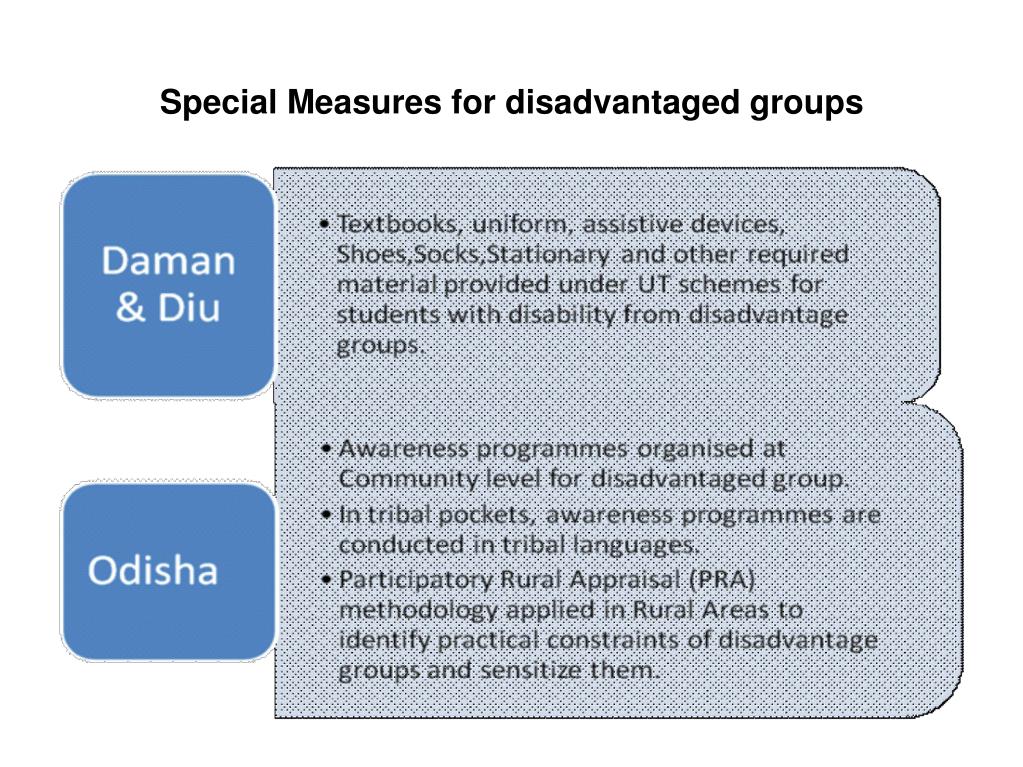 Special Measures for disadvantaged groups

Daman & Diu

• Textbooks, uniform, assistive devices, Shoes,Socks,Stationary and other required material provided under UT schemes for students with disability from disadvantage groups.

Odisha

• Awareness programmes organised at Community level for disadvantaged group.
• In tribal pockets, awareness programmes are conducted in tribal languages.
• Participatory Rural Appraisal (PRA) methodology applied in Rural Areas to identify practical constraints of disadvantage groups and sensitize them.